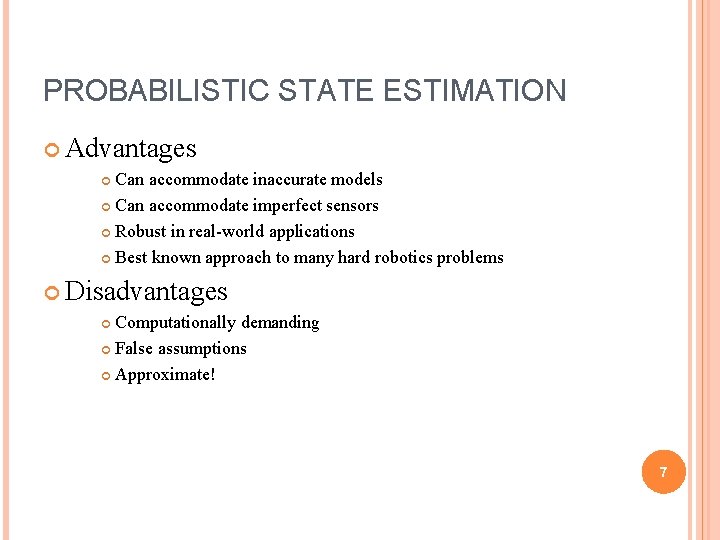 PROBABILISTIC STATE ESTIMATION

Advantages

Can accommodate inaccurate models

Can accommodate imperfect sensors

Robust in real-world applications

Best known approach to many hard robotics problems

Disadvantages

Computationally demanding

False assumptions

Approximate!

7